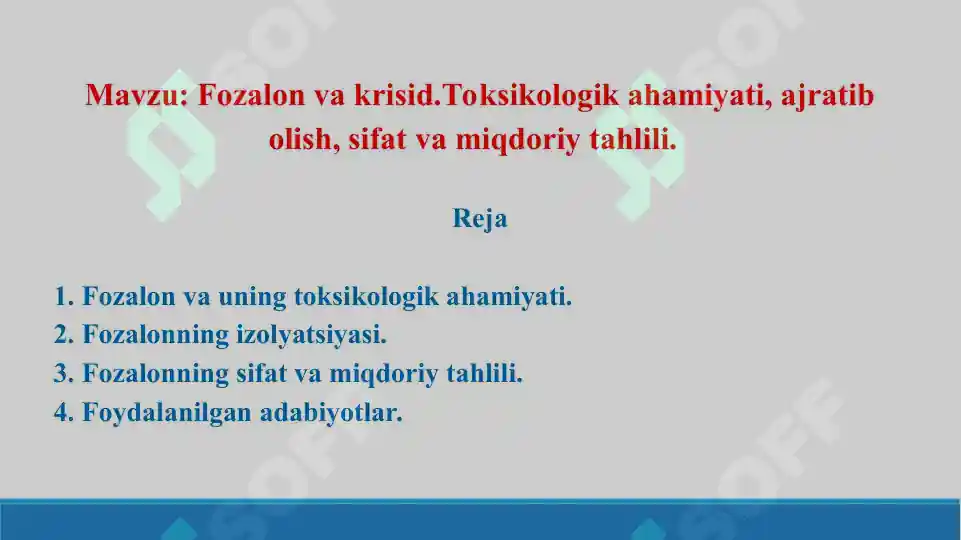 Mavzu: Fozalon va krisid.Toksikologik ahamiyati, ajratib olish, sifat va miqdoriy tahlili.

Reja

1. Fozalon va uning toksikologik ahamiyati.
2. Fozalonning izolyatsiyasi.
3. Fozalonning sifat va miqdoriy tahlili.
4. Foydalanilgan adabiyotlar.